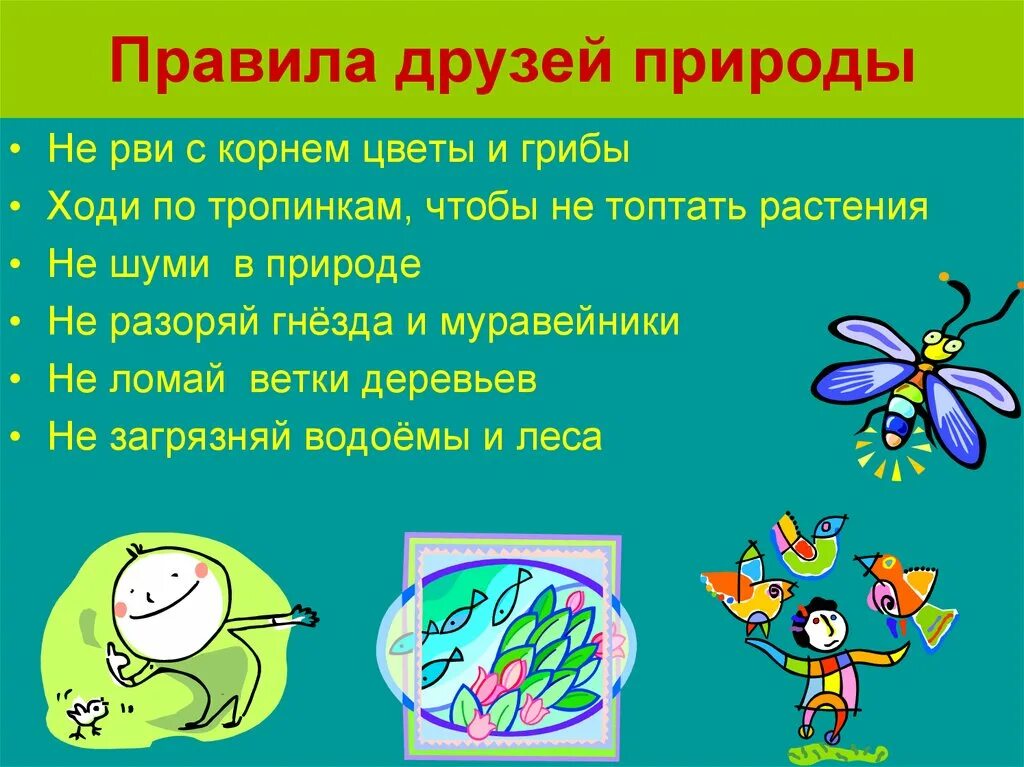 Правила друзей природы

• Не рви с корнем цветы и грибы
• Ходи по тропинкам, чтобы не топтать растения
• Не шуми в природе
• Не разоряй гнёзда и муравейники
• Не ломай ветки деревьев
• Не загрязняй водоёмы и леса